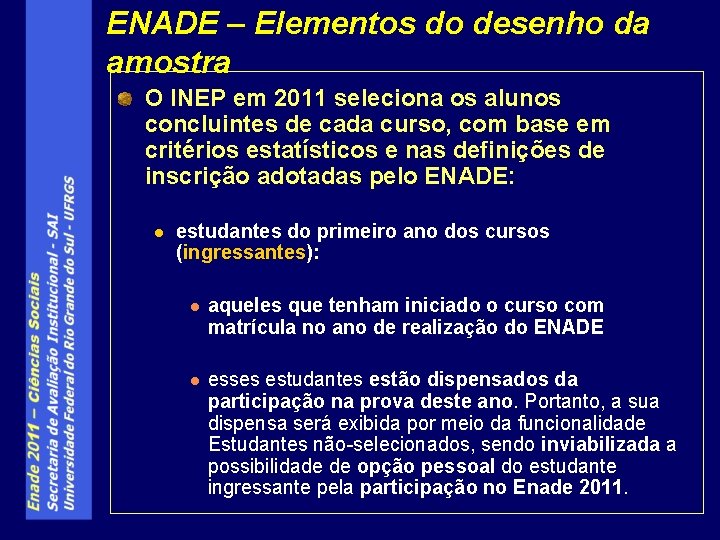 ENADE – Elementos do desenho da amostra

O INEP em 2011 seleciona os alunos concluintes de cada curso, com base em critérios estatísticos e nas definições de inscrição adotadas pelo ENADE:

estudantes do primeiro ano dos cursos (ingressantes):

aqueles que tenham iniciado o curso com matrícula no ano de realização do ENADE

esses estudantes estão dispensados da participação na prova deste ano. Portanto, a sua dispensa será exibida por meio da funcionalidade Estudantes não-selecionados, sendo inviabilizada a possibilidade de opção pessoal do estudante ingressante pela participação no Enade 2011.

Enade 2011 – Ciências Sociais
Secretaria de Avaliação Institucional - SAI
Universidade Federal do Rio Grande do Sul - UFRGS